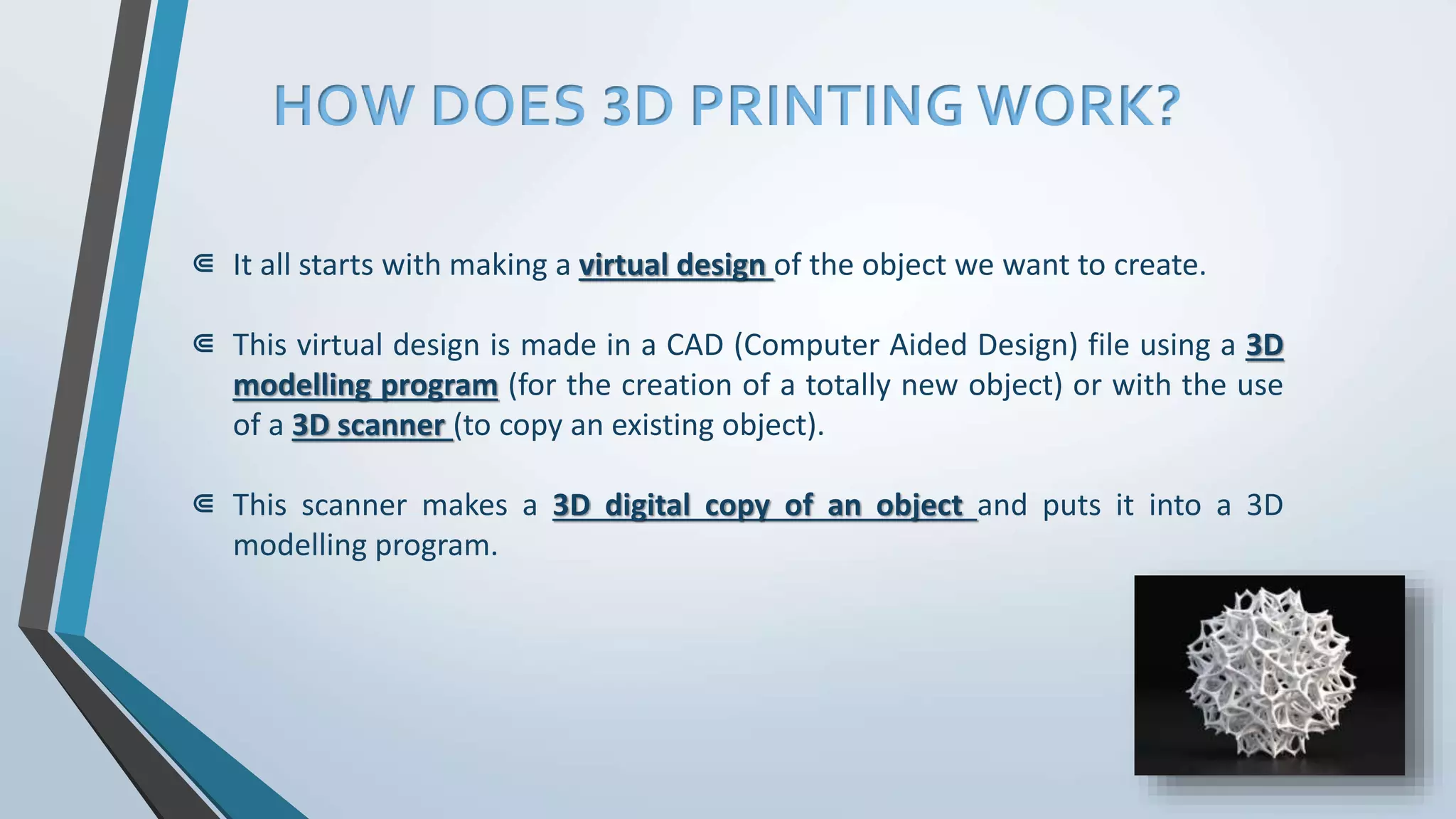 HOW DOES 3D PRINTING WORK?

It all starts with making a virtual design of the object we want to create.

This virtual design is made in a CAD (Computer Aided Design) file using a 3D modelling program (for the creation of a totally new object) or with the use of a 3D scanner (to copy an existing object).

This scanner makes a 3D digital copy of an object and puts it into a 3D modelling program.